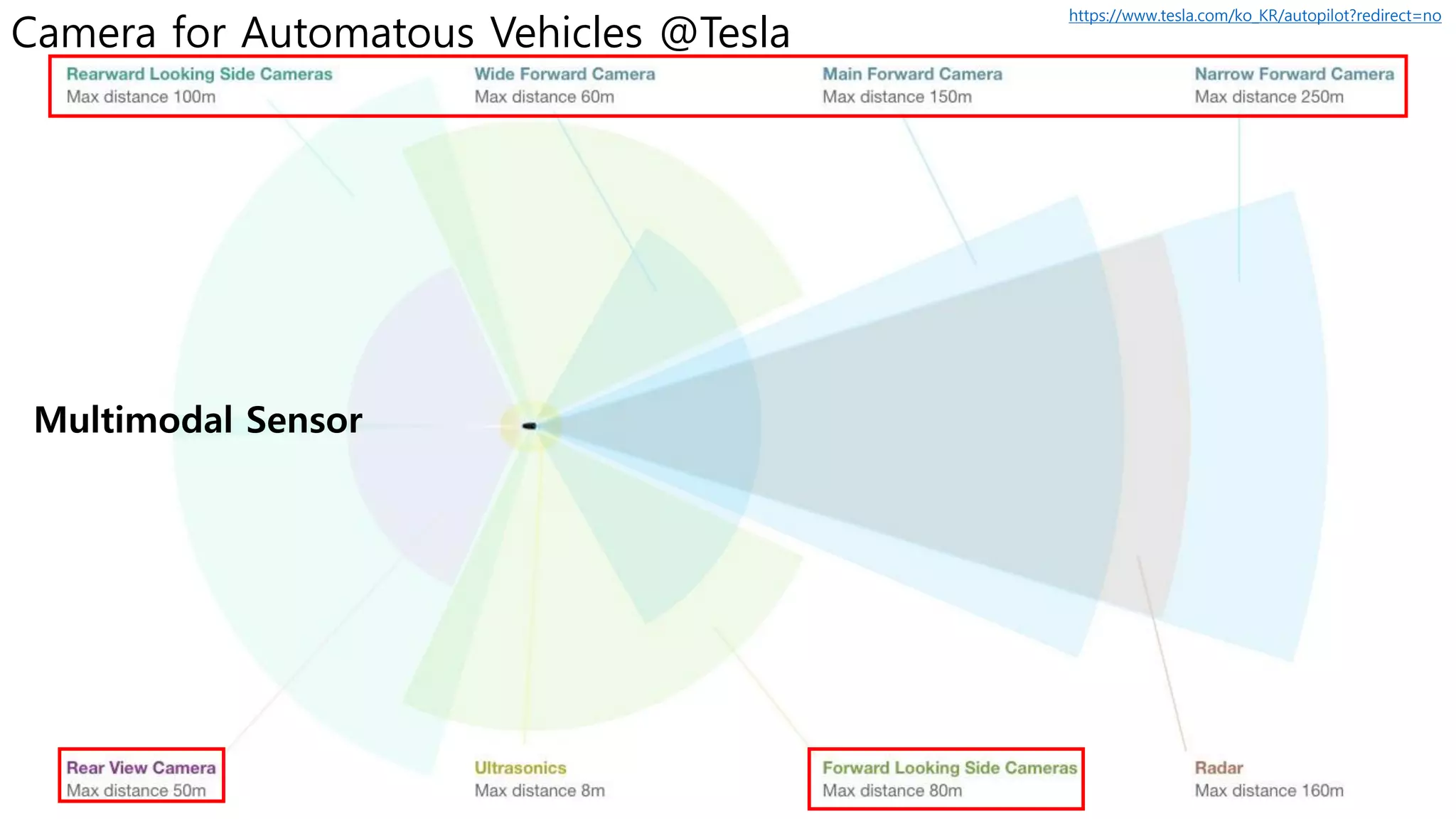 Camera for Automatous Vehicles @Tesla

https://www.tesla.com/ko_KR/autopilot?redirect=no

Rearward Looking Side Cameras
Max distance 100m

Wide Forward Camera
Max distance 60m

Main Forward Camera
Max distance 150m

Narrow Forward Camera
Max distance 250m

Multimodal Sensor

Rear View Camera
Max distance 50m

Ultrasonics
Max distance 8m

Forward Looking Side Cameras
Max distance 80m

Radar
Max distance 160m